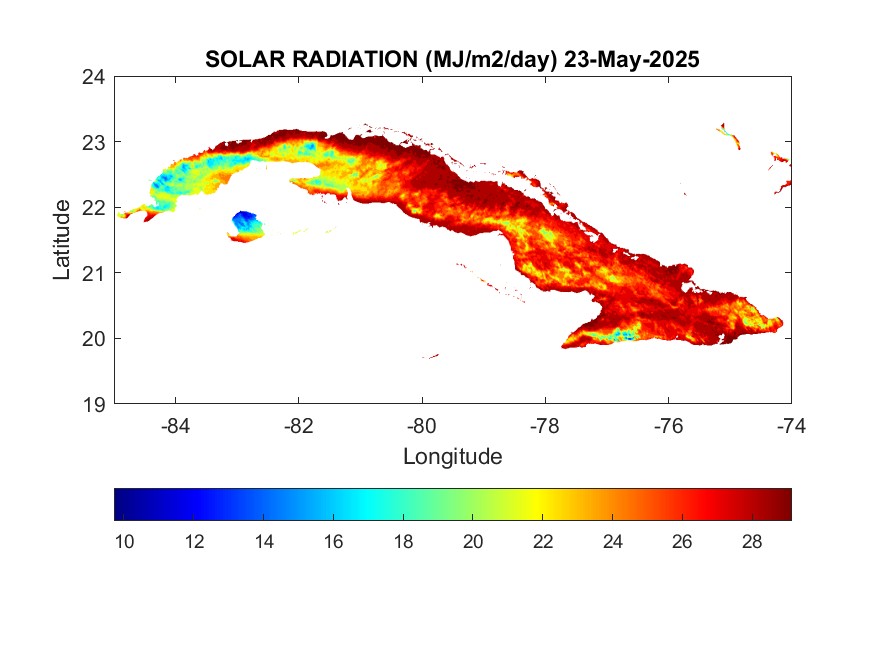 SOLAR RADIATION (MJ/m2/day) 23-May-2025

24
23
22
21
20
19

Latitude

-84
-82
-80
-78
-76
-74

Longitude

10
12
14
16
18
20
22
24
26
28